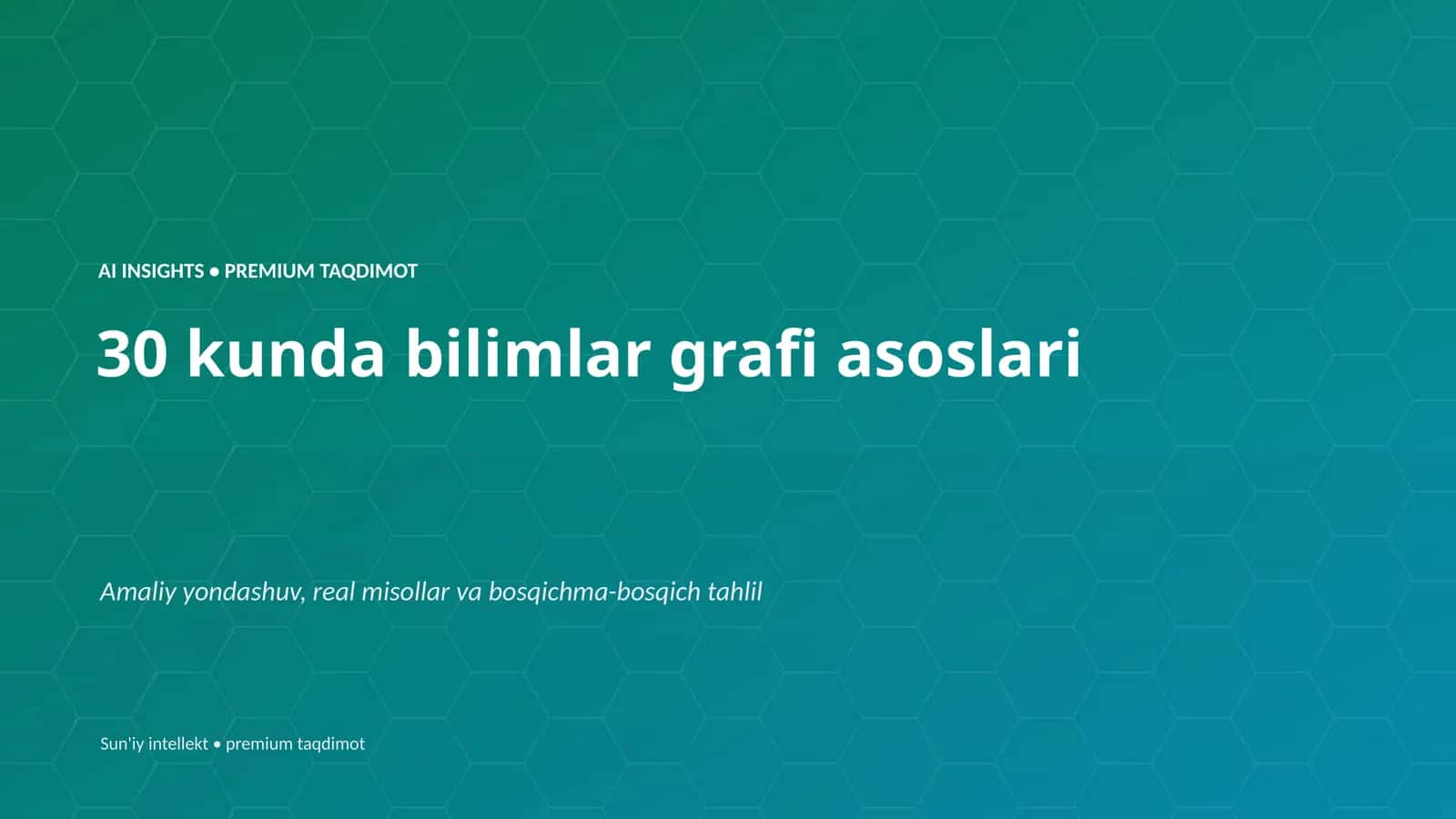 AI INSIGHTS • PREMIUM TAQDIMOT

30 kunda bilimlar grafi asoslari

Amaliy yondashuv, real misollar va bosqichma-bosqich tahlil

Sun'iy intellekt • premium taqdimot